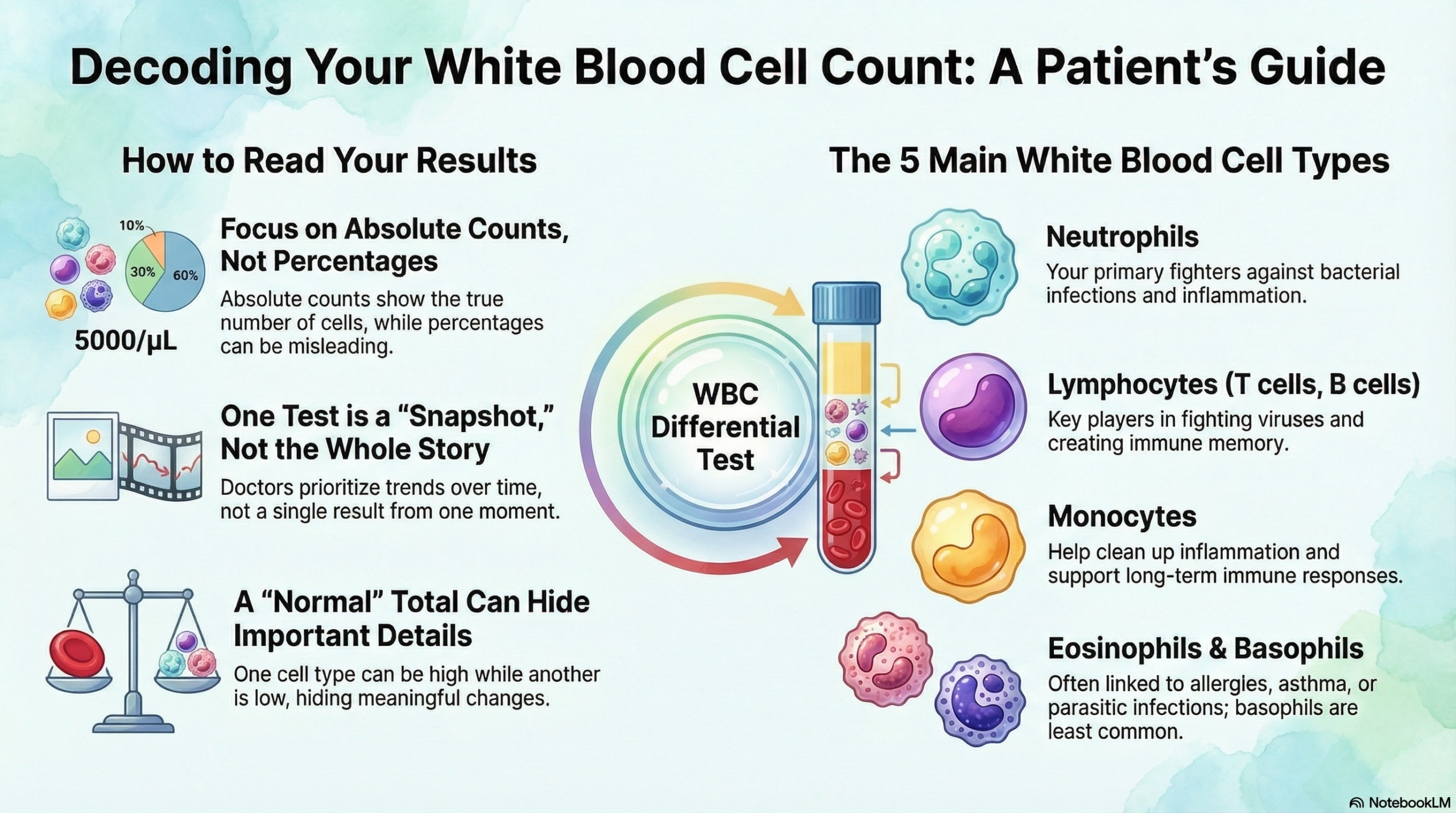 Decoding Your White Blood Cell Count: A Patient's Guide

How to Read Your Results

10%
30%
60%
5000/μL

Focus on Absolute Counts, Not Percentages

Absolute counts show the true number of cells, while percentages can be misleading.

One Test is a "Snapshot," Not the Whole Story

Doctors prioritize trends over time, not a single result from one moment.

A "Normal" Total Can Hide Important Details

One cell type can be high while another is low, hiding meaningful changes.

WBC Differential Test

The 5 Main White Blood Cell Types

Neutrophils

Your primary fighters against bacterial infections and inflammation.

Lymphocytes (T cells, B cells)

Key players in fighting viruses and creating immune memory.

Monocytes

Help clean up inflammation and support long-term immune responses.

Eosinophils & Basophils

Often linked to allergies, asthma, or parasitic infections; basophils are least common.

NotebookLM